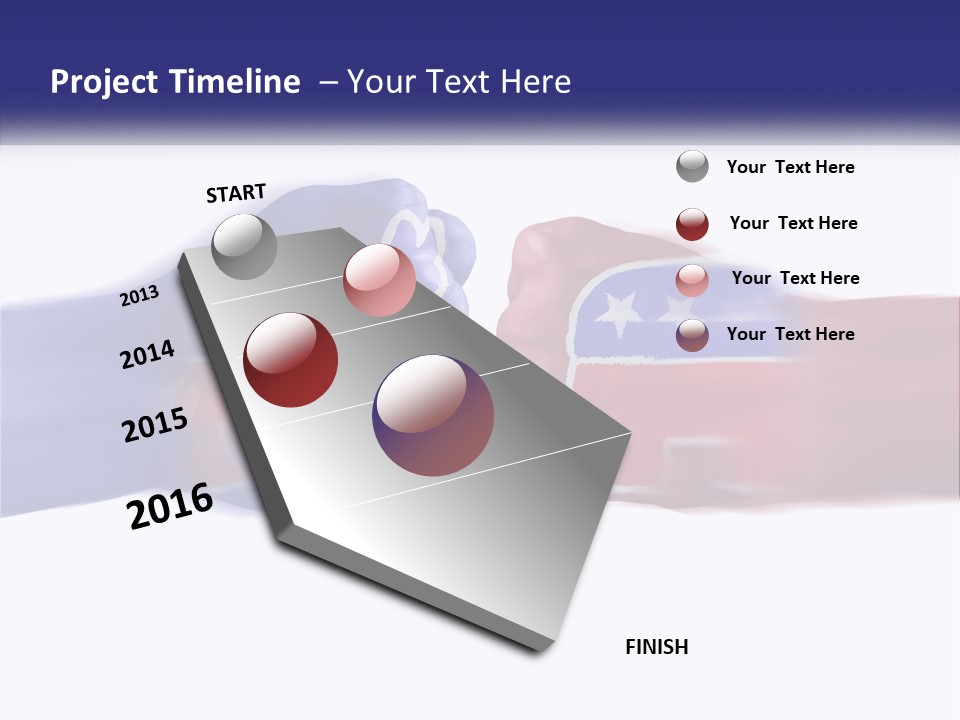 Project Timeline – Your Text Here

START

2013

2014

2015

2016

FINISH

Your Text Here

Your Text Here

Your Text Here

Your Text Here